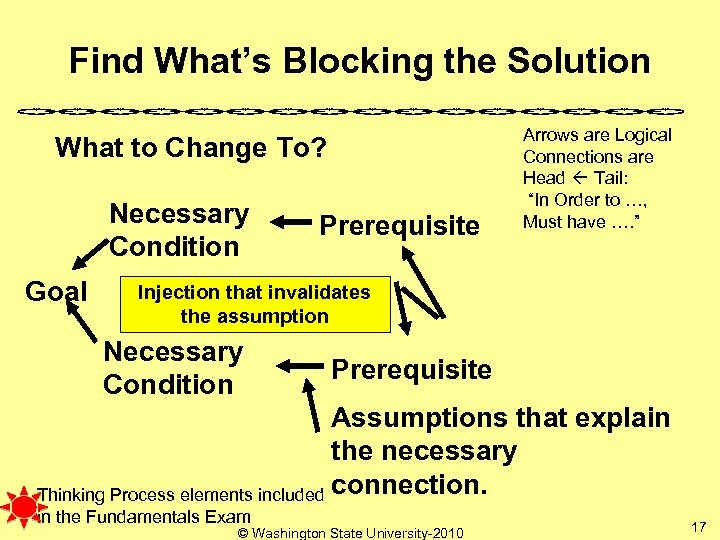 Find What's Blocking the Solution

What to Change To?

Arrows are Logical Connections are Head ← Tail: "In Order to …, Must have …."

Necessary Condition

Prerequisite

Goal

Injection that invalidates the assumption

Necessary Condition

Prerequisite

Assumptions that explain the necessary connection.

Thinking Process elements included in the Fundamentals Exam

© Washington State University-2010

17